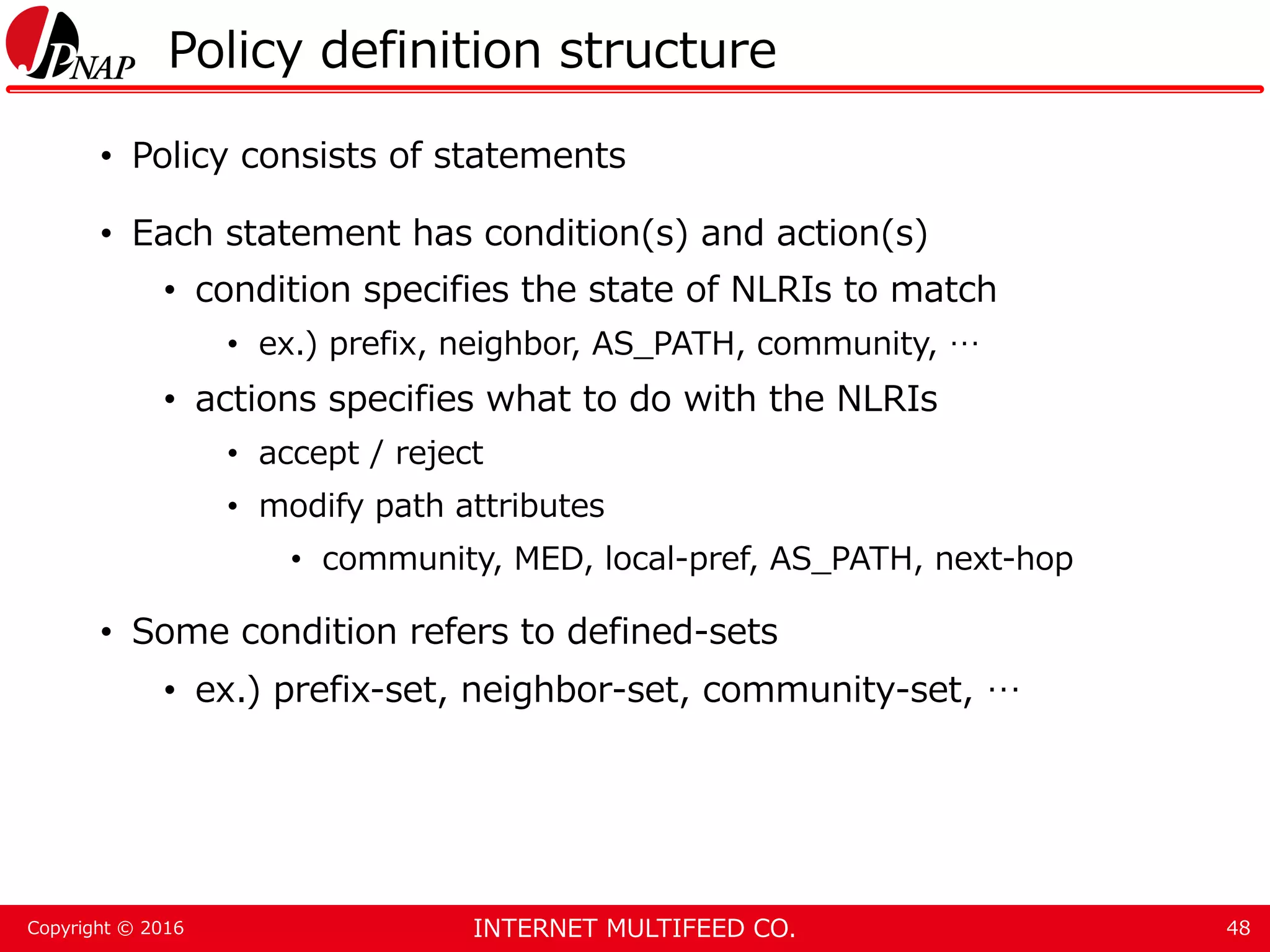 JPNAP

Policy definition structure

• Policy consists of statements

• Each statement has condition(s) and action(s)
  • condition specifies the state of NLRIs to match
    • ex.) prefix, neighbor, AS_PATH, community, …
  • actions specifies what to do with the NLRIs
    • accept / reject
    • modify path attributes
      • community, MED, local-pref, AS_PATH, next-hop

• Some condition refers to defined-sets
  • ex.) prefix-set, neighbor-set, community-set, …

Copyright © 2016 INTERNET MULTIFEED CO. 48